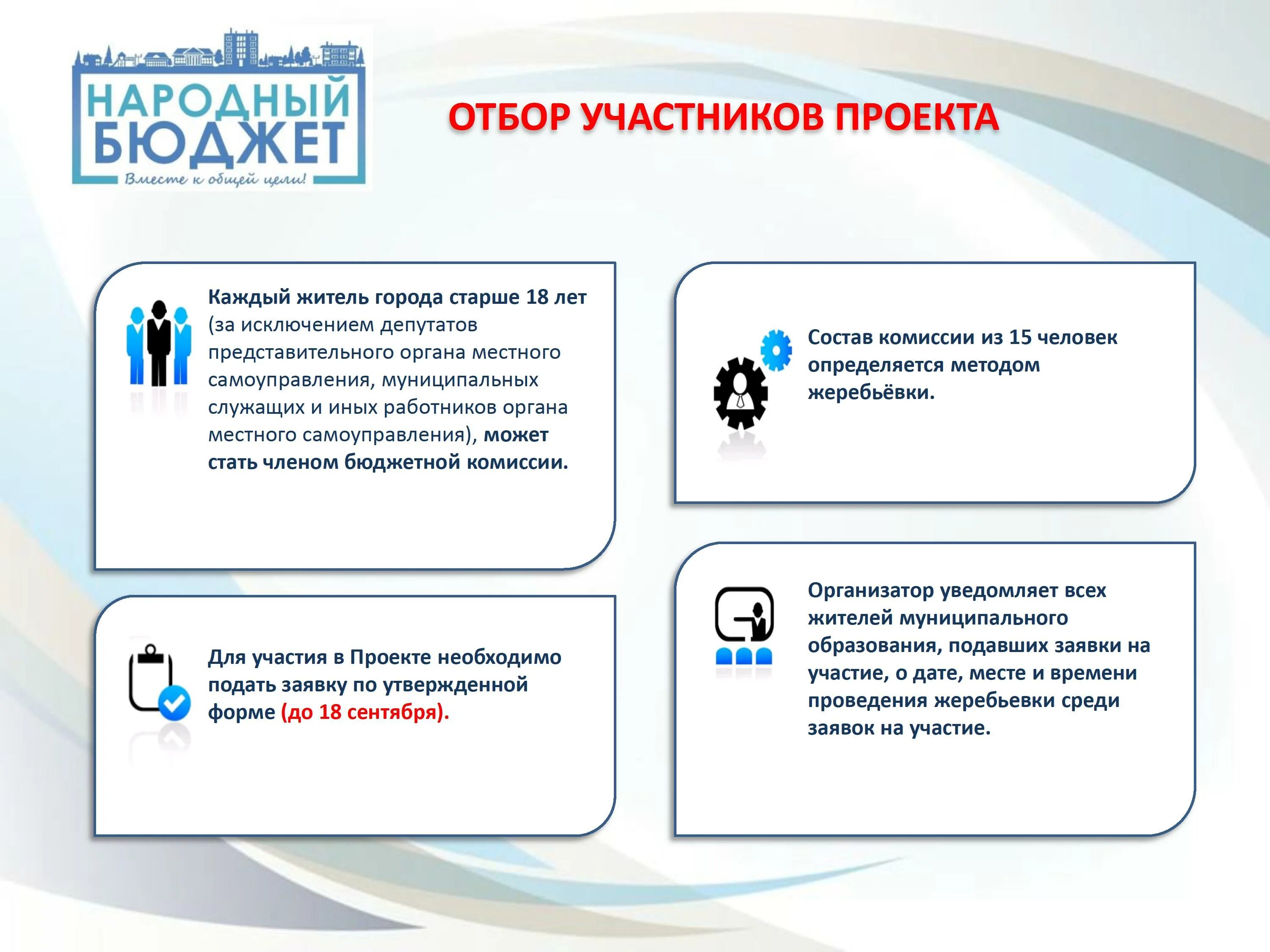 НАРОДНЫЙ БЮДЖЕТ
Вместе к общей цели!

ОТБОР УЧАСТНИКОВ ПРОЕКТА

Каждый житель города старше 18 лет (за исключением депутатов представительного органа местного самоуправления, муниципальных служащих и иных работников органа местного самоуправления), может стать членом бюджетной комиссии.

Для участия в Проекте необходимо подать заявку по утвержденной форме (до 18 сентября).

Состав комиссии из 15 человек определяется методом жеребьёвки.

Организатор уведомляет всех жителей муниципального образования, подавших заявки на участие, о дате, месте и времени проведения жеребьевки среди заявок на участие.